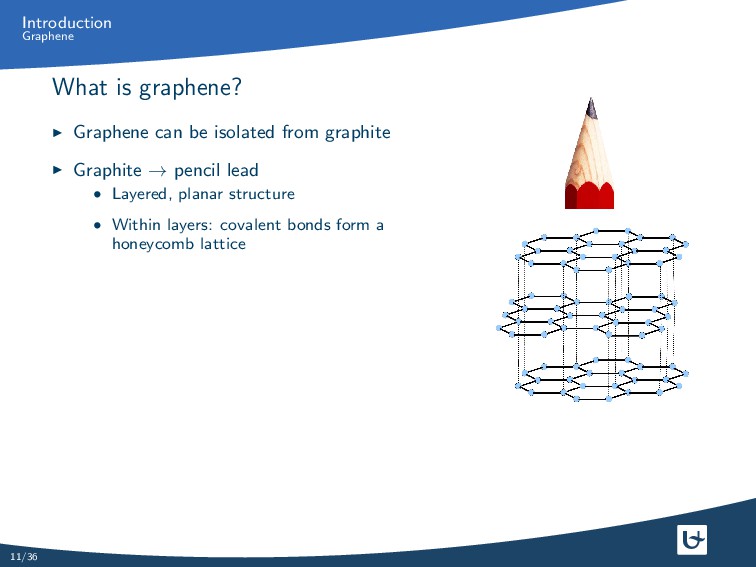 Introduction
Graphene

What is graphene?

▶ Graphene can be isolated from graphite

▶ Graphite $\rightarrow$ pencil lead
• Layered, planar structure
• Within layers: covalent bonds form a honeycomb lattice

11/36